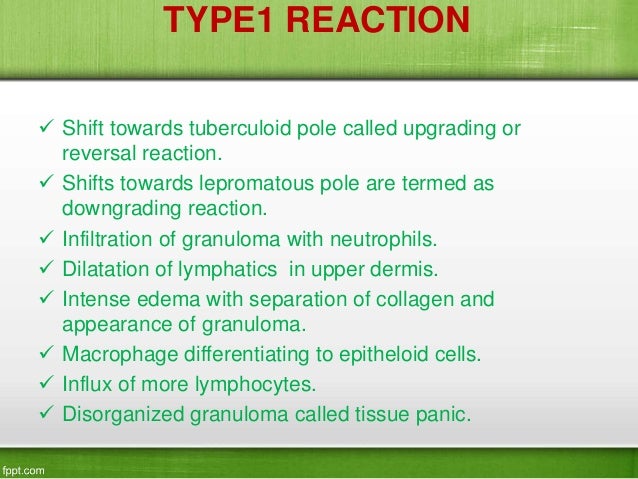 TYPE1 REACTION

✓ Shift towards tuberculoid pole called upgrading or reversal reaction.
✓ Shifts towards lepromatous pole are termed as downgrading reaction.
✓ Infiltration of granuloma with neutrophils.
✓ Dilatation of lymphatics in upper dermis.
✓ Intense edema with separation of collagen and appearance of granuloma.
✓ Macrophage differentiating to epitheloid cells.
✓ Influx of more lymphocytes.
✓ Disorganized granuloma called tissue panic.

fppt.com